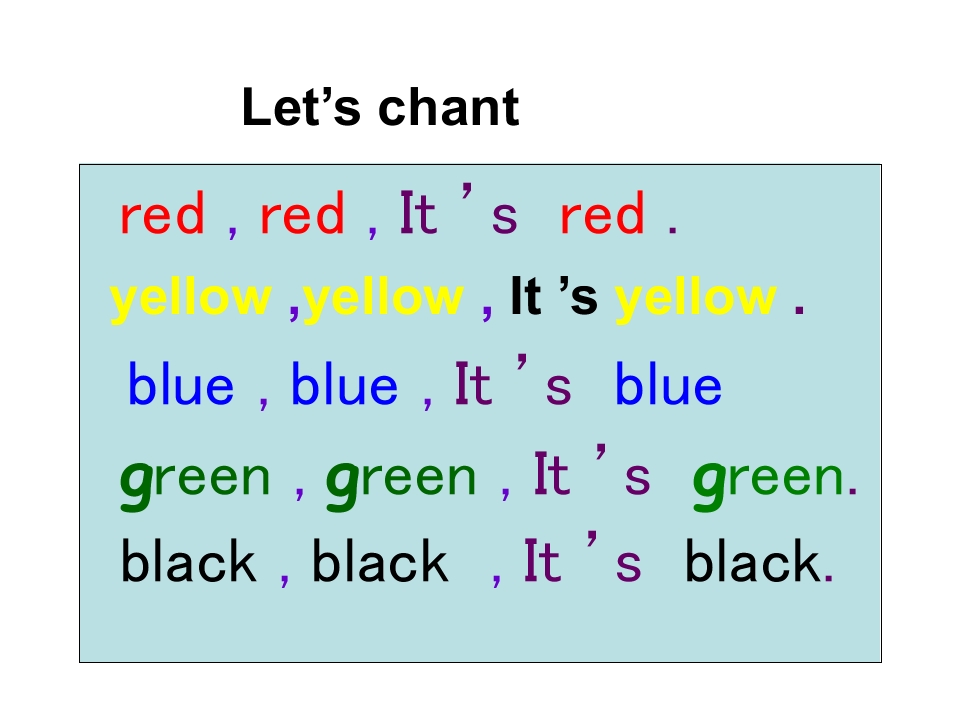 Let’s chant

red , red , It ’s red .

yellow ,yellow , It ’s yellow .

blue , blue , It ’s blue

green , green , It ’s green.

black , black , It ’s black.